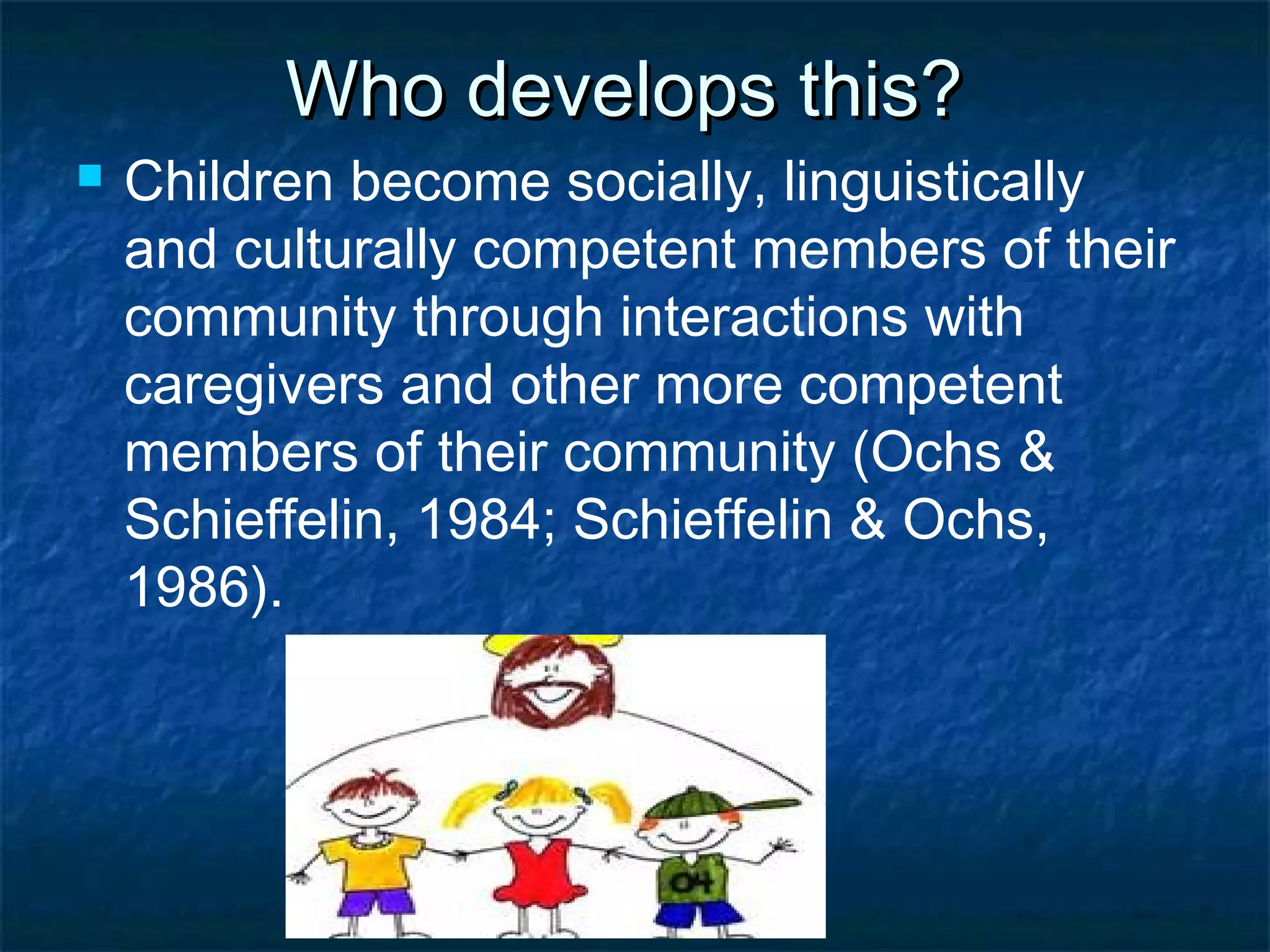 Who develops this?

Children become socially, linguistically and culturally competent members of their community through interactions with caregivers and other more competent members of their community (Ochs & Schieffelin, 1984; Schieffelin & Ochs, 1986).

04